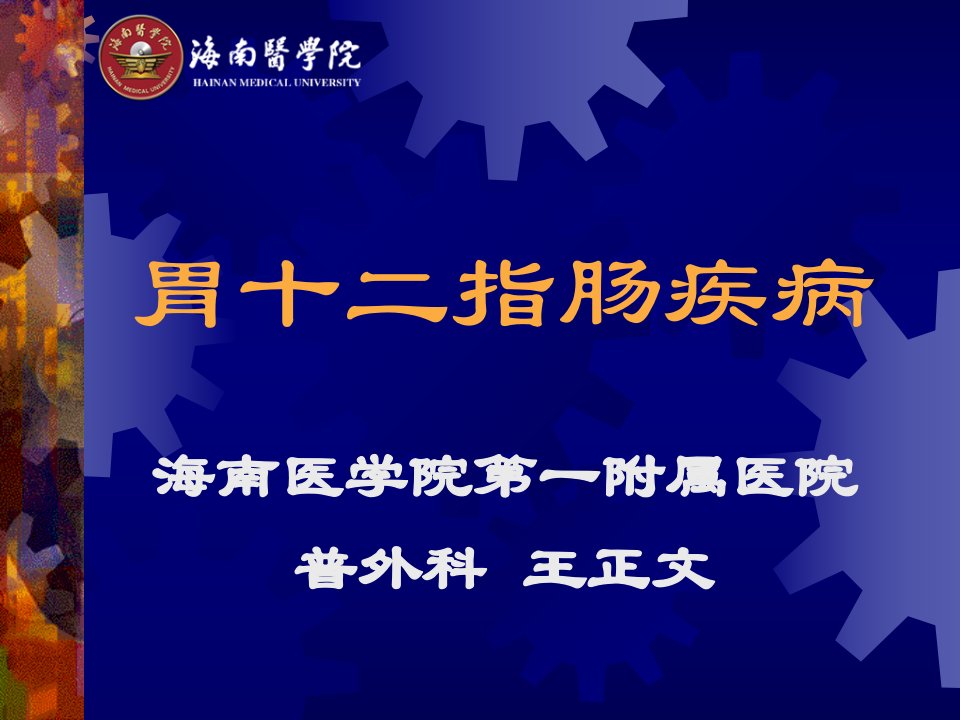 海南醫學院
HAINAN MEDICAL UNIVERSITY

胃十二指肠疾病

海南医学院第一附属医院

普外科 王正文